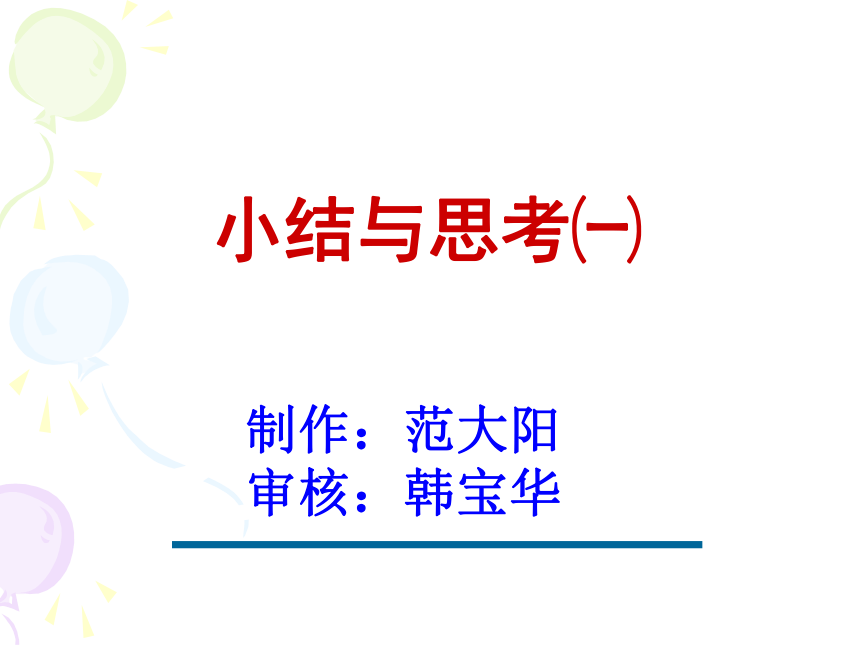 小结与思考㈠

制作：范大阳
审核：韩宝华